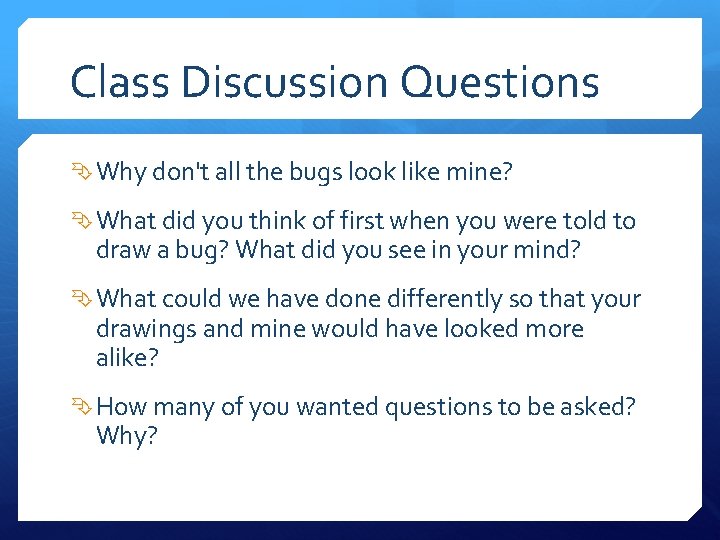 Class Discussion Questions

Why don't all the bugs look like mine?

What did you think of first when you were told to draw a bug? What did you see in your mind?

What could we have done differently so that your drawings and mine would have looked more alike?

How many of you wanted questions to be asked? Why?